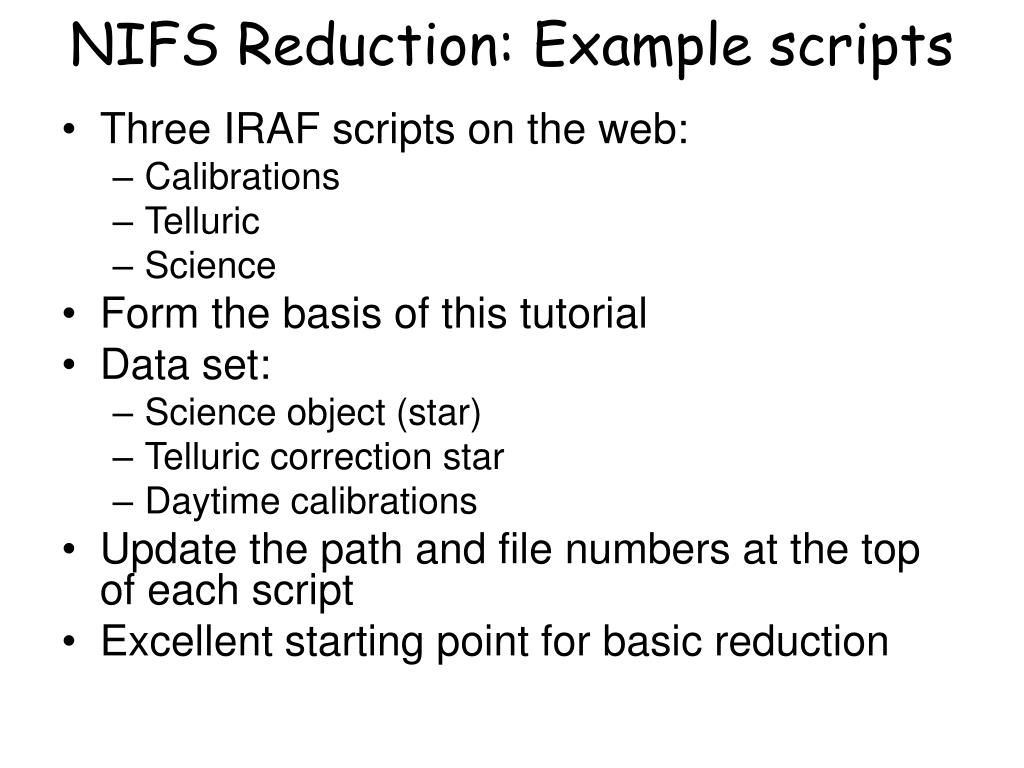 NIFS Reduction: Example scripts

• Three IRAF scripts on the web:
 – Calibrations
 – Telluric
 – Science
• Form the basis of this tutorial
• Data set:
 – Science object (star)
 – Telluric correction star
 – Daytime calibrations
• Update the path and file numbers at the top of each script
• Excellent starting point for basic reduction